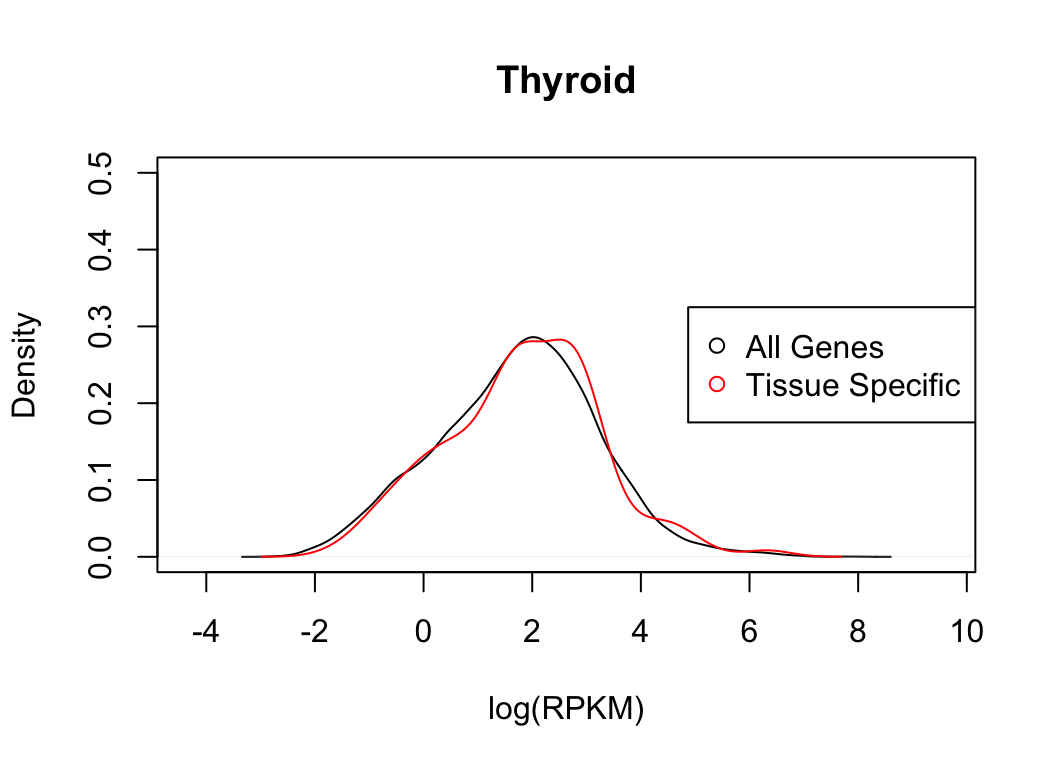 Thyroid

Density

0.5
0.4
0.3
0.2
0.1
0.0

All Genes
Tissue Specific

-4 -2 0 2 4 6 8 10

log(RPKM)